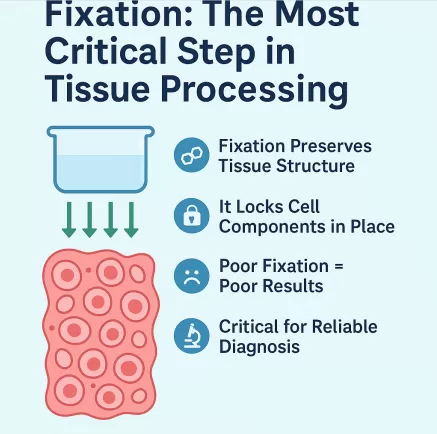 Fixation: The Most Critical Step in Tissue Processing

Fixation Preserves Tissue Structure

It Locks Cell Components in Place

Poor Fixation = Poor Results

Critical for Reliable Diagnosis